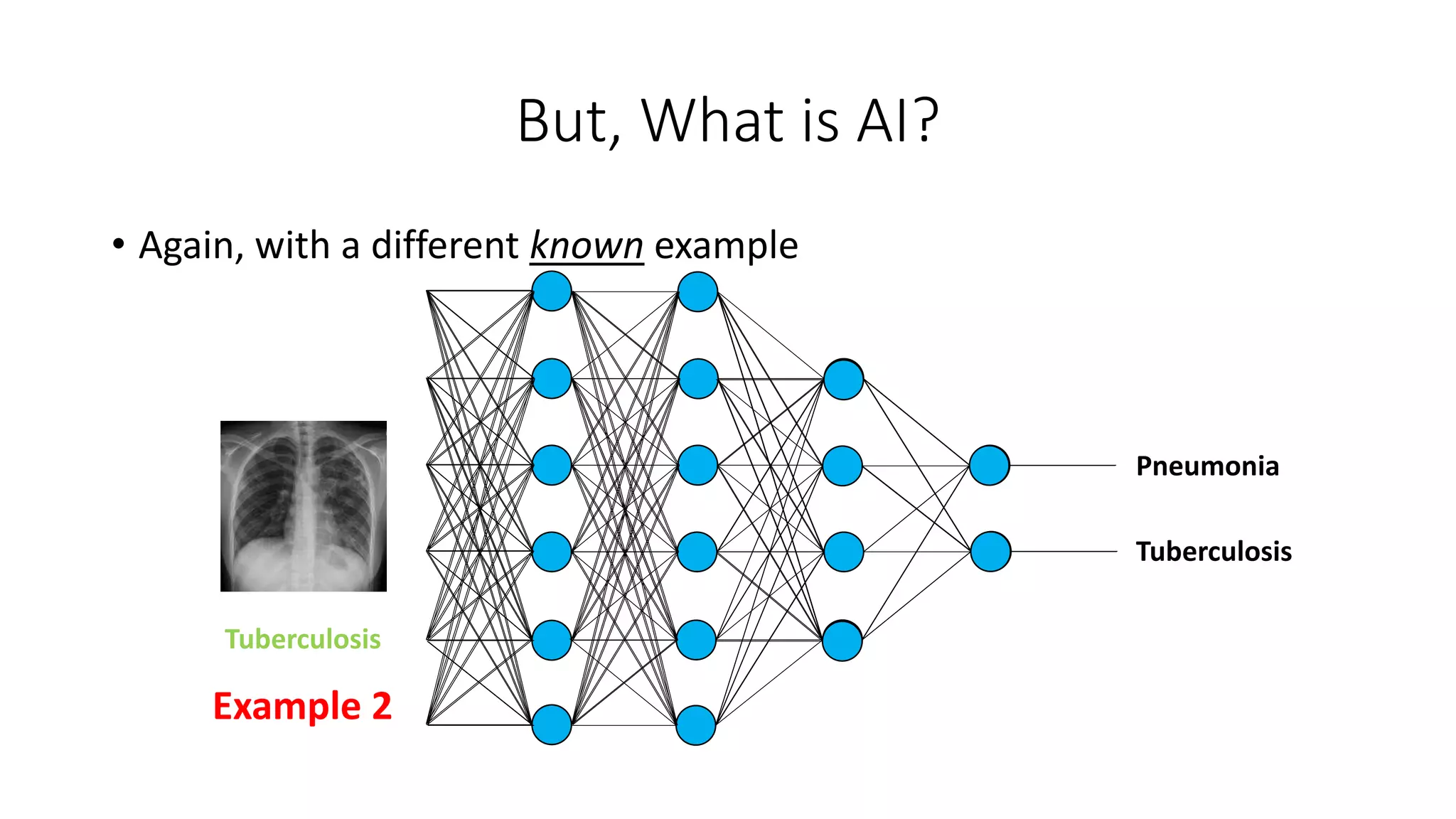 But, What is AI?

• Again, with a different known example

Tuberculosis

Example 2

Pneumonia

Tuberculosis